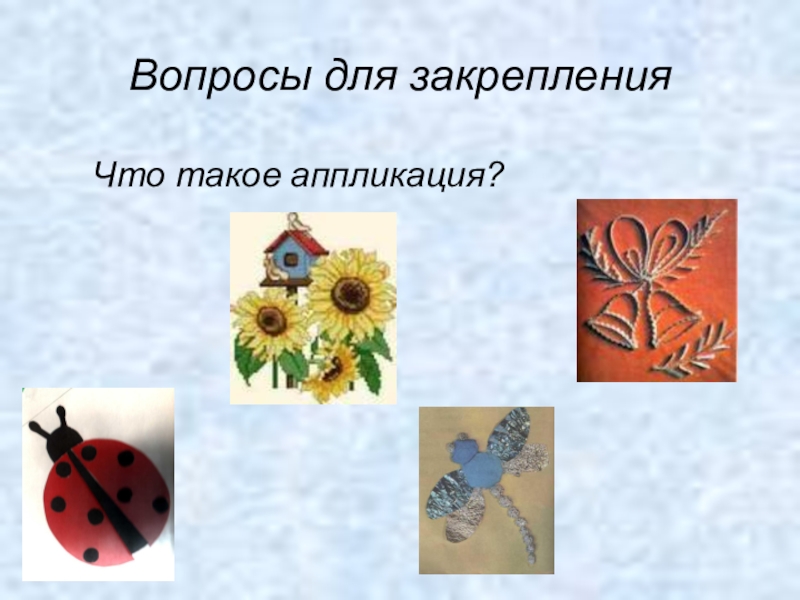 Вопросы для закрепления

Что такое аппликация?